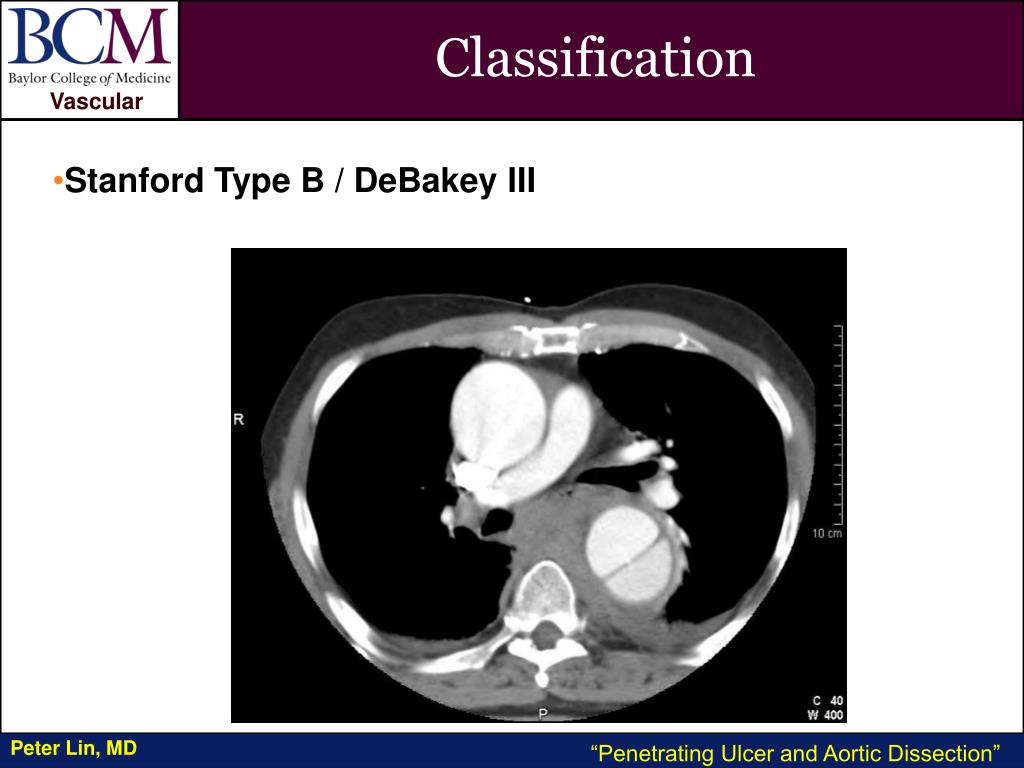 BCM
Baylor College of Medicine
Vascular

Classification

•Stanford Type B / DeBakey III

R

10 cm

C 40
W 400

P

Peter Lin, MD

“Penetrating Ulcer and Aortic Dissection”